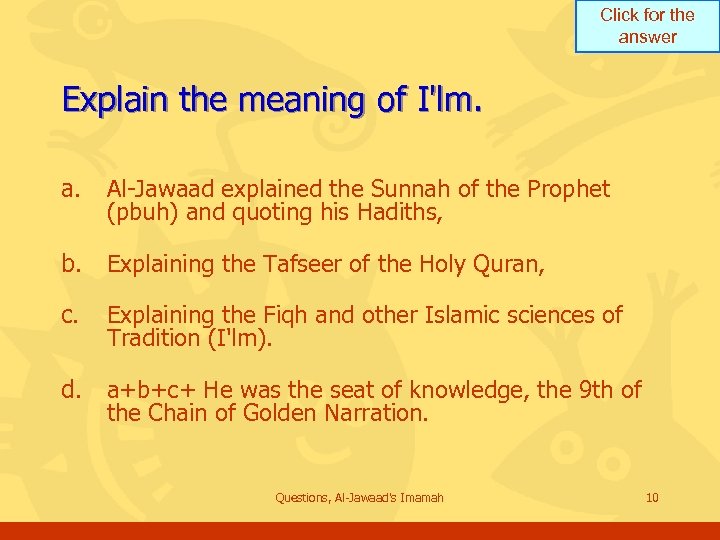 Click for the answer

Explain the meaning of I'lm.

a. Al-Jawaad explained the Sunnah of the Prophet (pbuh) and quoting his Hadiths,

b. Explaining the Tafseer of the Holy Quran,

c. Explaining the Fiqh and other Islamic sciences of Tradition (I'lm).

d. a+b+c+ He was the seat of knowledge, the 9th of the Chain of Golden Narration.

Questions, Al-Jawaad's Imamah

10